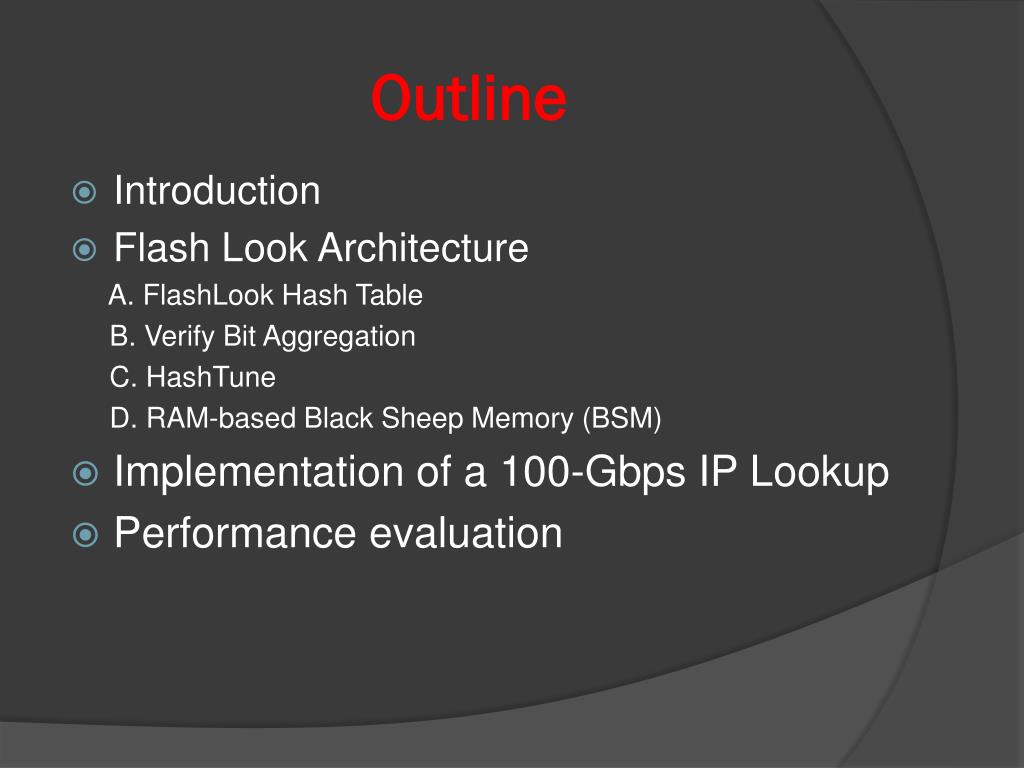 Outline

Introduction

Flash Look Architecture

A. FlashLook Hash Table

B. Verify Bit Aggregation

C. HashTune

D. RAM-based Black Sheep Memory (BSM)

Implementation of a 100-Gbps IP Lookup

Performance evaluation